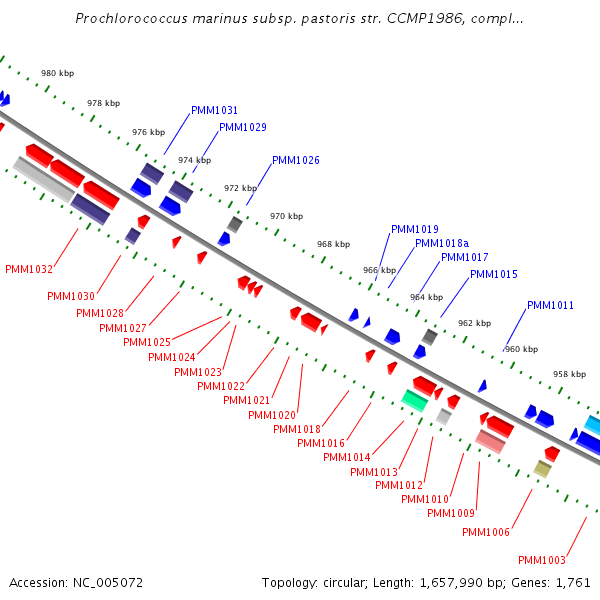 Prochlorococcus marinus subsp. pastoris str. CCMP1986, compl...

980 kbp
978 kbp
976 kbp
974 kbp
972 kbp
970 kbp
968 kbp
966 kbp
964 kbp
962 kbp
960 kbp
958 kbp

PMM1031
PMM1029
PMM1026
PMM1019
PMM1018a
PMM1017
PMM1015
PMM1011

PMM1032
PMM1030
PMM1028
PMM1027
PMM1025
PMM1024
PMM1023
PMM1022
PMM1021
PMM1020
PMM1018
PMM1016
PMM1014
PMM1013
PMM1012
PMM1010
PMM1009
PMM1006
PMM1003

Accession: NC_005072
Topology: circular; Length: 1,657,990 bp; Genes: 1,761